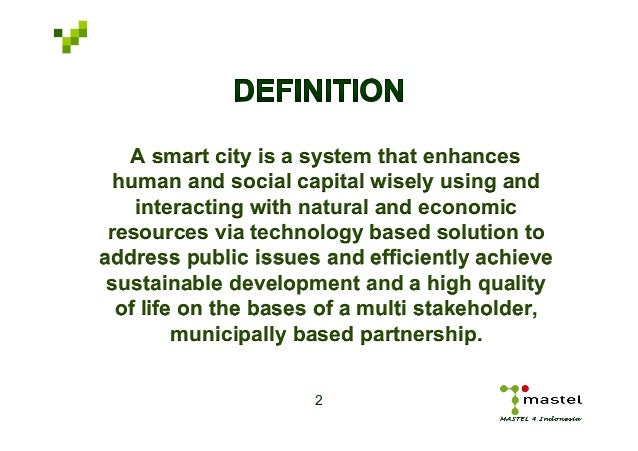 DEFINITION

A smart city is a system that enhances human and social capital wisely using and interacting with natural and economic resources via technology based solution to address public issues and efficiently achieve sustainable development and a high quality of life on the bases of a multi stakeholder, municipally based partnership.

2

mastel
MASTEL 4 Indonesia